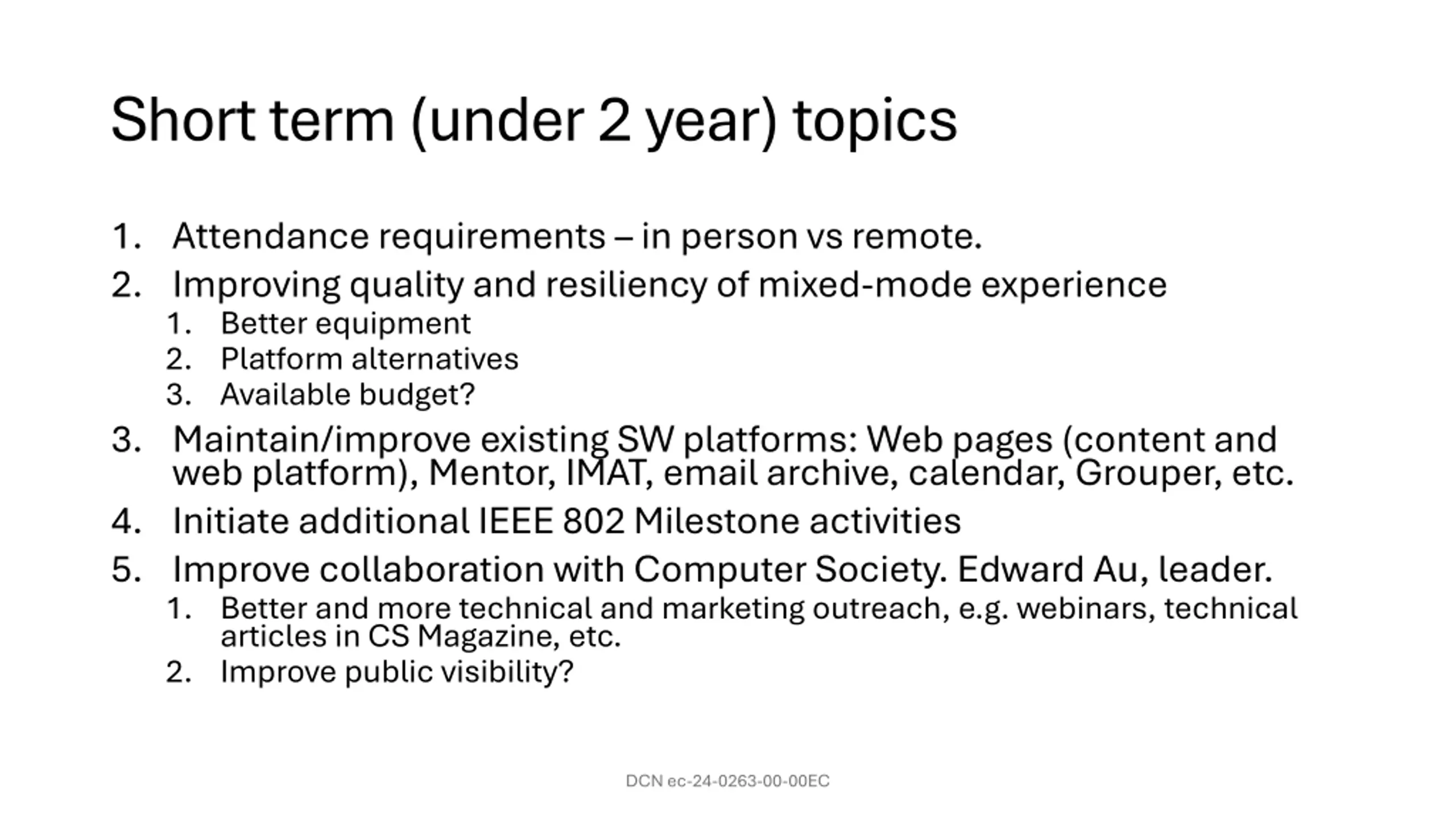 Short term (under 2 year) topics

1. Attendance requirements – in person vs remote.
2. Improving quality and resiliency of mixed-mode experience
   1. Better equipment
   2. Platform alternatives
   3. Available budget?
3. Maintain/improve existing SW platforms: Web pages (content and web platform), Mentor, IMAT, email archive, calendar, Grouper, etc.
4. Initiate additional IEEE 802 Milestone activities
5. Improve collaboration with Computer Society. Edward Au, leader.
   1. Better and more technical and marketing outreach, e.g. webinars, technical articles in CS Magazine, etc.
   2. Improve public visibility?

DCN ec-24-0263-00-00EC